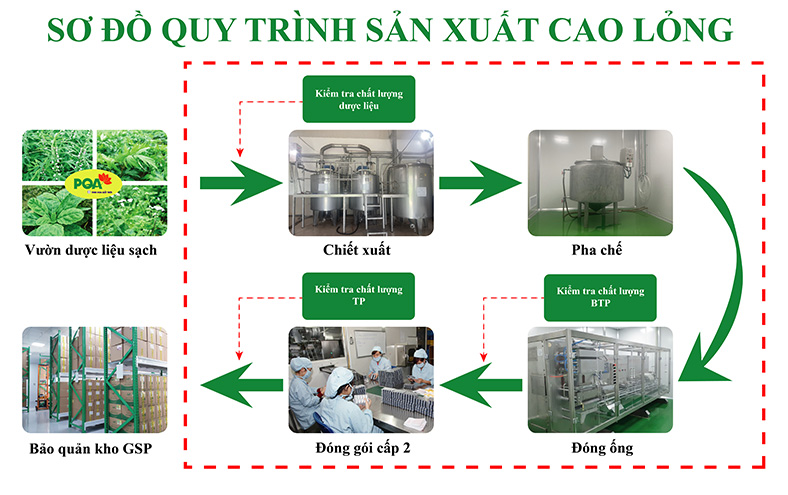 SƠ ĐỒ QUY TRÌNH SẢN XUẤT CAO LỎNG

Kiểm tra chất lượng dược liệu

PQA

Vườn dược liệu sạch

Chiết xuất

Pha chế

Kiểm tra chất lượng TP

Kiểm tra chất lượng BTP

Bảo quản kho GSP

Đóng gói cấp 2

Đóng ống